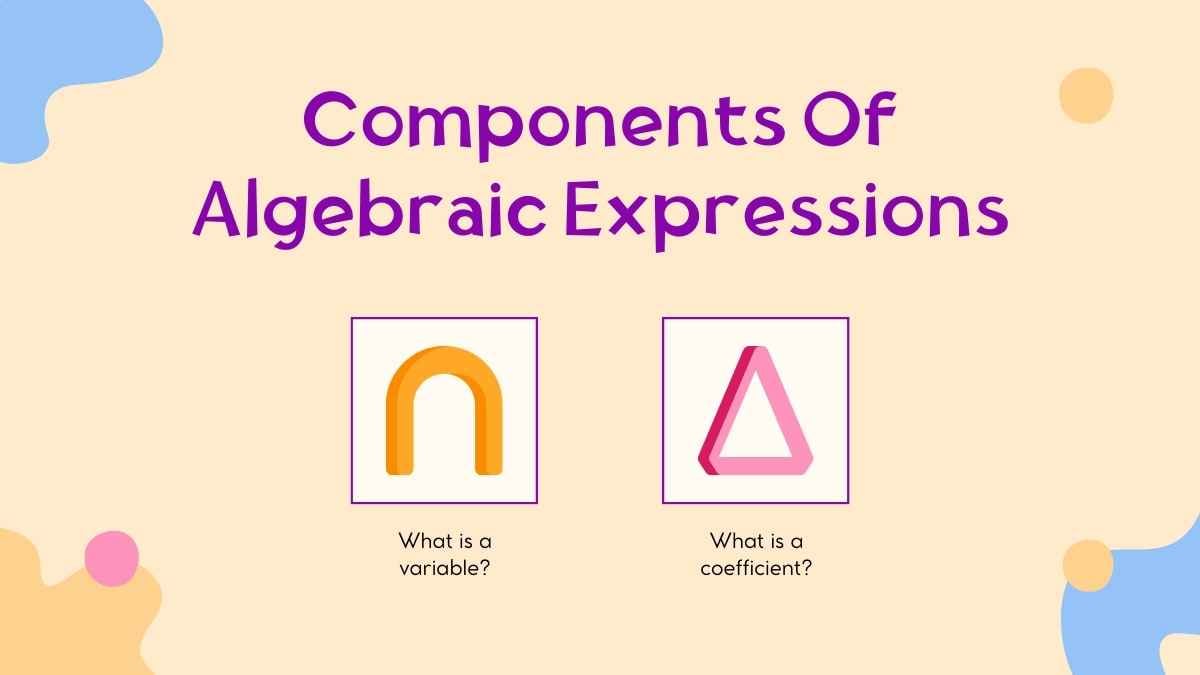 Components Of Algebraic Expressions

What is a variable?

What is a coefficient?